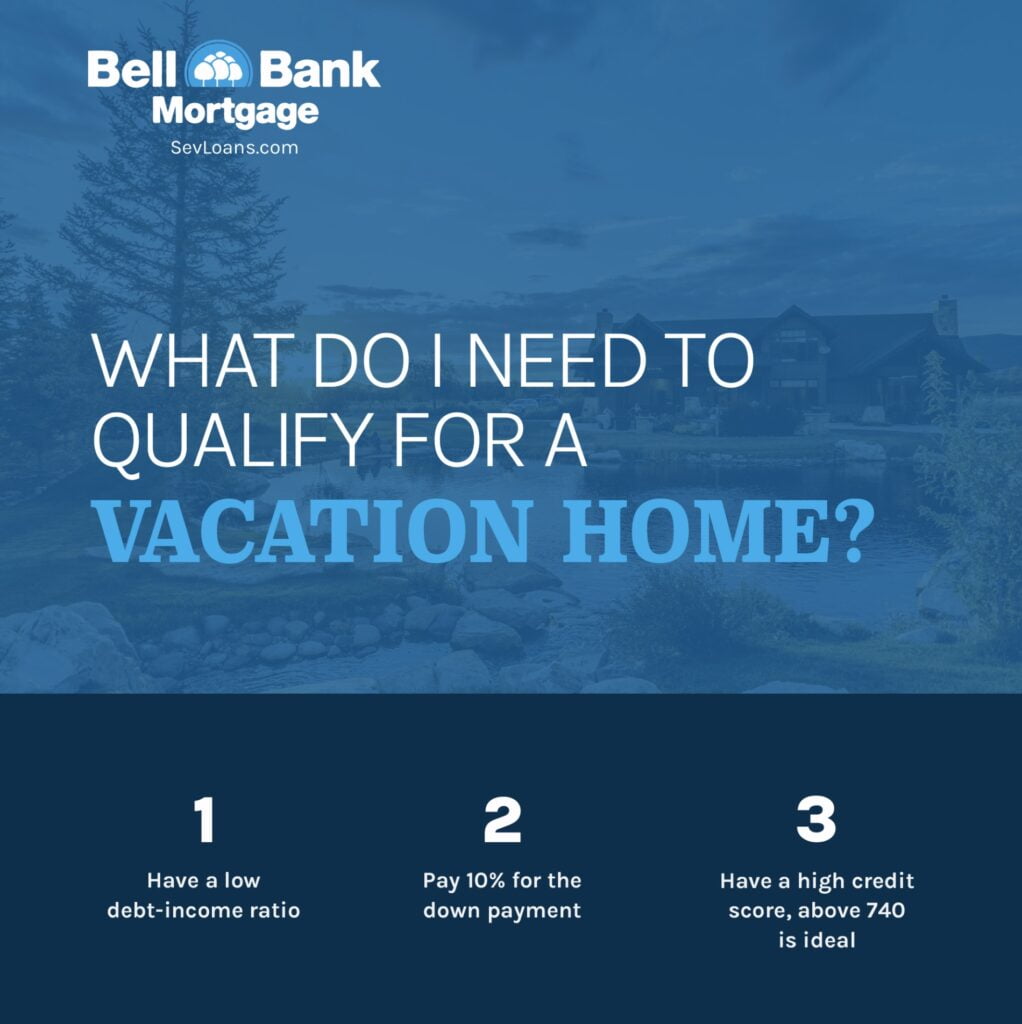 Bell Bank Mortgage
SevLoans.com

WHAT DO I NEED TO QUALIFY FOR A VACATION HOME?

1
Have a low debt-income ratio

2
Pay 10% for the down payment

3
Have a high credit score, above 740 is ideal